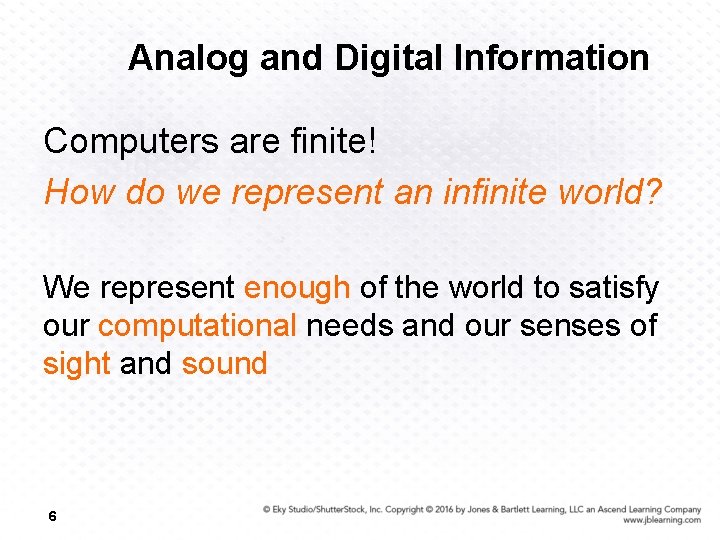 Analog and Digital Information

Computers are finite!

How do we represent an infinite world?

We represent enough of the world to satisfy our computational needs and our senses of sight and sound

6

© Eky Studio/ShutterStock, Inc. Copyright © 2016 by Jones & Bartlett Learning, LLC an Ascend Learning Company
www.jblearning.com